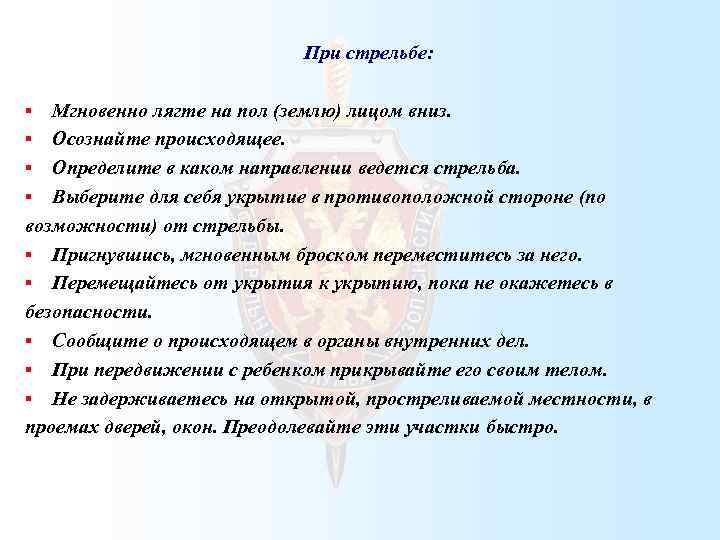 При стрельбе:

▪ Мгновенно лягте на пол (землю) лицом вниз.
▪ Осознайте происходящее.
▪ Определите в каком направлении ведется стрельба.
▪ Выберите для себя укрытие в противоположной стороне (по возможности) от стрельбы.
▪ Пригнувшись, мгновенным броском переместитесь за него.
▪ Перемещайтесь от укрытия к укрытию, пока не окажетесь в безопасности.
▪ Сообщите о происходящем в органы внутренних дел.
▪ При передвижении с ребенком прикрывайте его своим телом.
▪ Не задерживаетесь на открытой, простреливаемой местности, в проемах дверей, окон. Преодолевайте эти участки быстро.